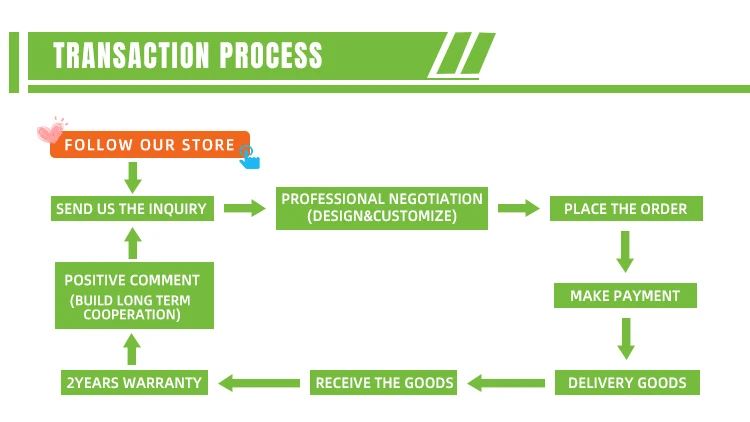 TRANSACTION PROCESS

FOLLOW OUR STORE

SEND US THE INQUIRY

PROFESSIONAL NEGOTIATION (DESIGN&CUSTOMIZE)

PLACE THE ORDER

MAKE PAYMENT

DELIVERY GOODS

RECEIVE THE GOODS

2YEARS WARRANTY

POSITIVE COMMENT (BUILD LONG TERM COOPERATION)